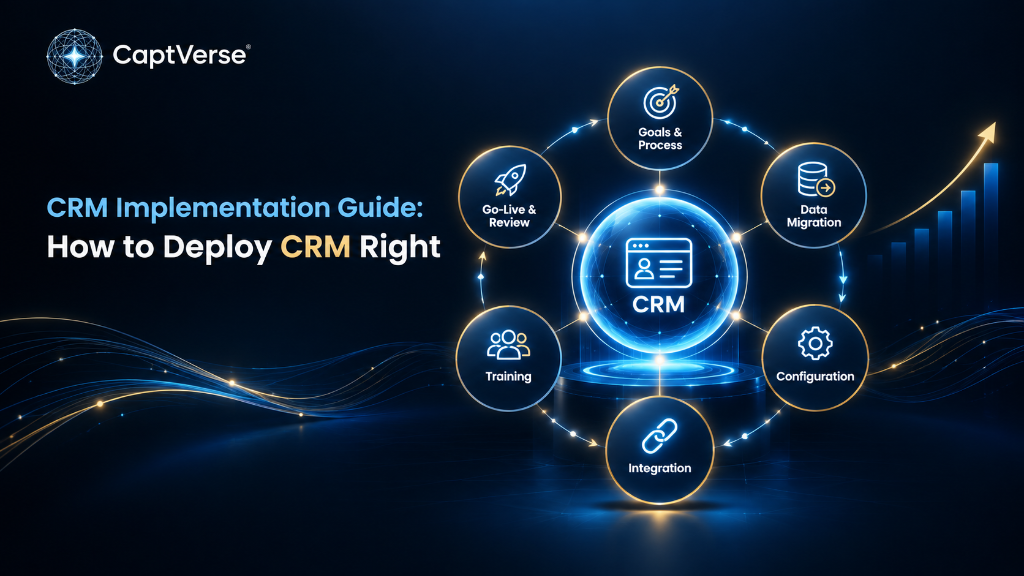 CaptVerse®

CRM Implementation Guide:
How to Deploy CRM Right

Goals & Process

Data Migration

Configuration

Integration

Training

Go-Live & Review

CRM